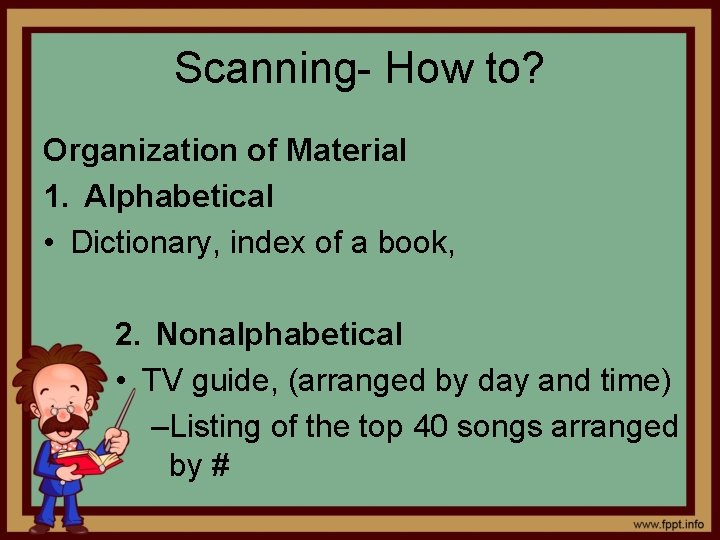 Scanning- How to?

Organization of Material

1. Alphabetical

• Dictionary, index of a book,

2. Nonalphabetical

• TV guide, (arranged by day and time)

–Listing of the top 40 songs arranged by #

www.fppt.info